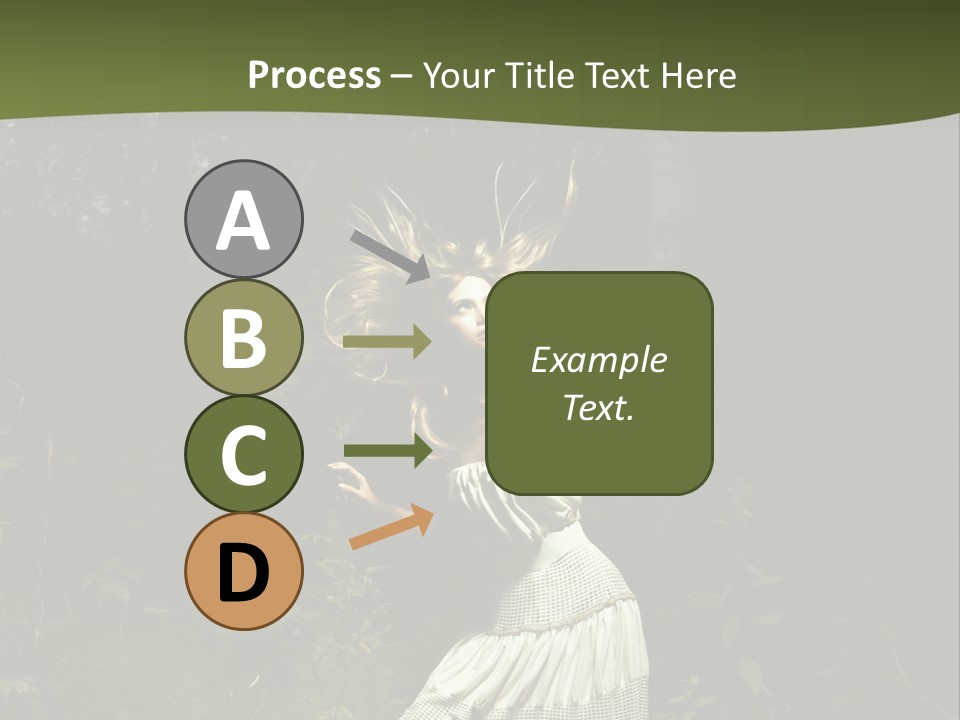 Process – Your Title Text Here

A

B

C

D

Example Text.